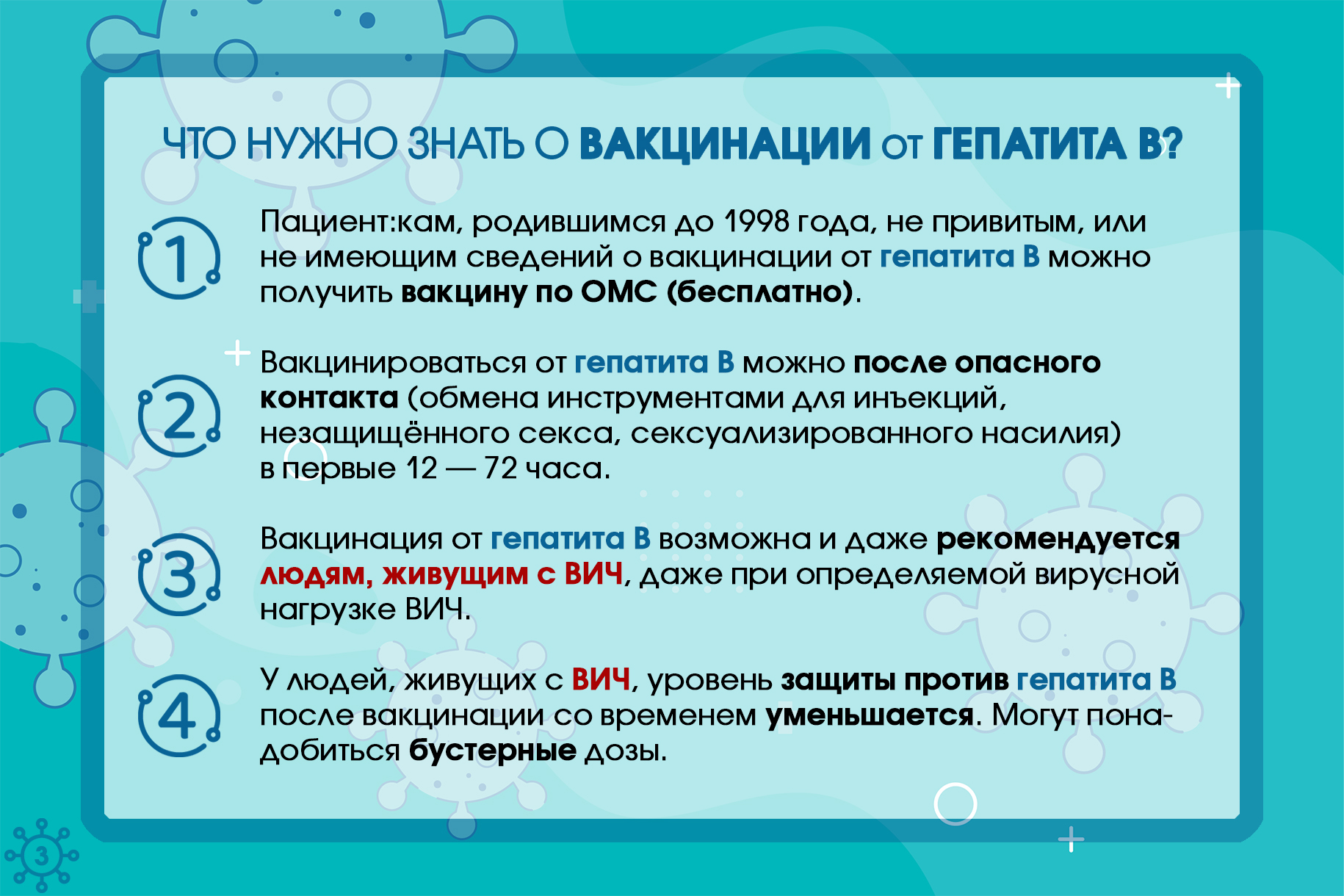 ЧТО НУЖНО ЗНАТЬ О ВАКЦИНАЦИИ от ГЕПАТИТА В?

1

Пациент:кам, родившимся до 1998 года, не привитым, или не имеющим сведений о вакцинации от гепатита В можно получить вакцину по ОМС (бесплатно).

2

Вакцинироваться от гепатита В можно после опасного контакта (обмена инструментами для инъекций, незащищённого секса, сексуализированного насилия) в первые 12 — 72 часа.

3

Вакцинация от гепатита В возможна и даже рекомендуется людям, живущим с ВИЧ, даже при определяемой вирусной нагрузке ВИЧ.

4

У людей, живущих с ВИЧ, уровень защиты против гепатита В после вакцинации со временем уменьшается. Могут понадобиться бустерные дозы.

3